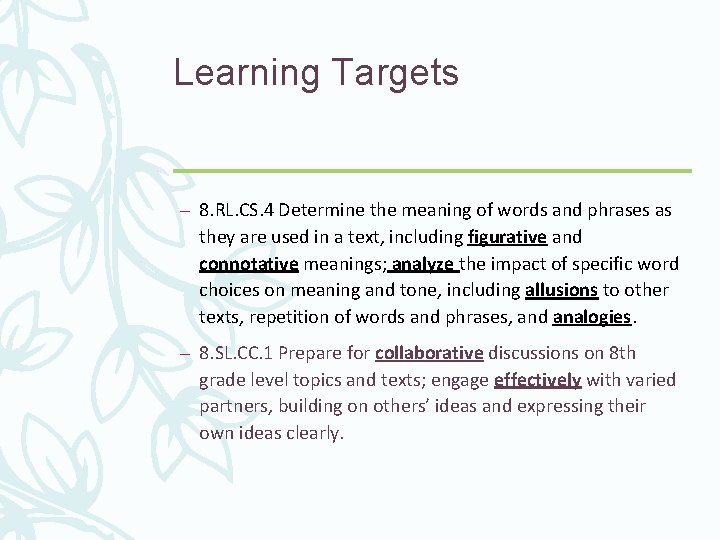 Learning Targets

– 8.RL.CS.4 Determine the meaning of words and phrases as they are used in a text, including figurative and connotative meanings; analyze the impact of specific word choices on meaning and tone, including allusions to other texts, repetition of words and phrases, and analogies.

– 8.SL.CC.1 Prepare for collaborative discussions on 8th grade level topics and texts; engage effectively with varied partners, building on others' ideas and expressing their own ideas clearly.